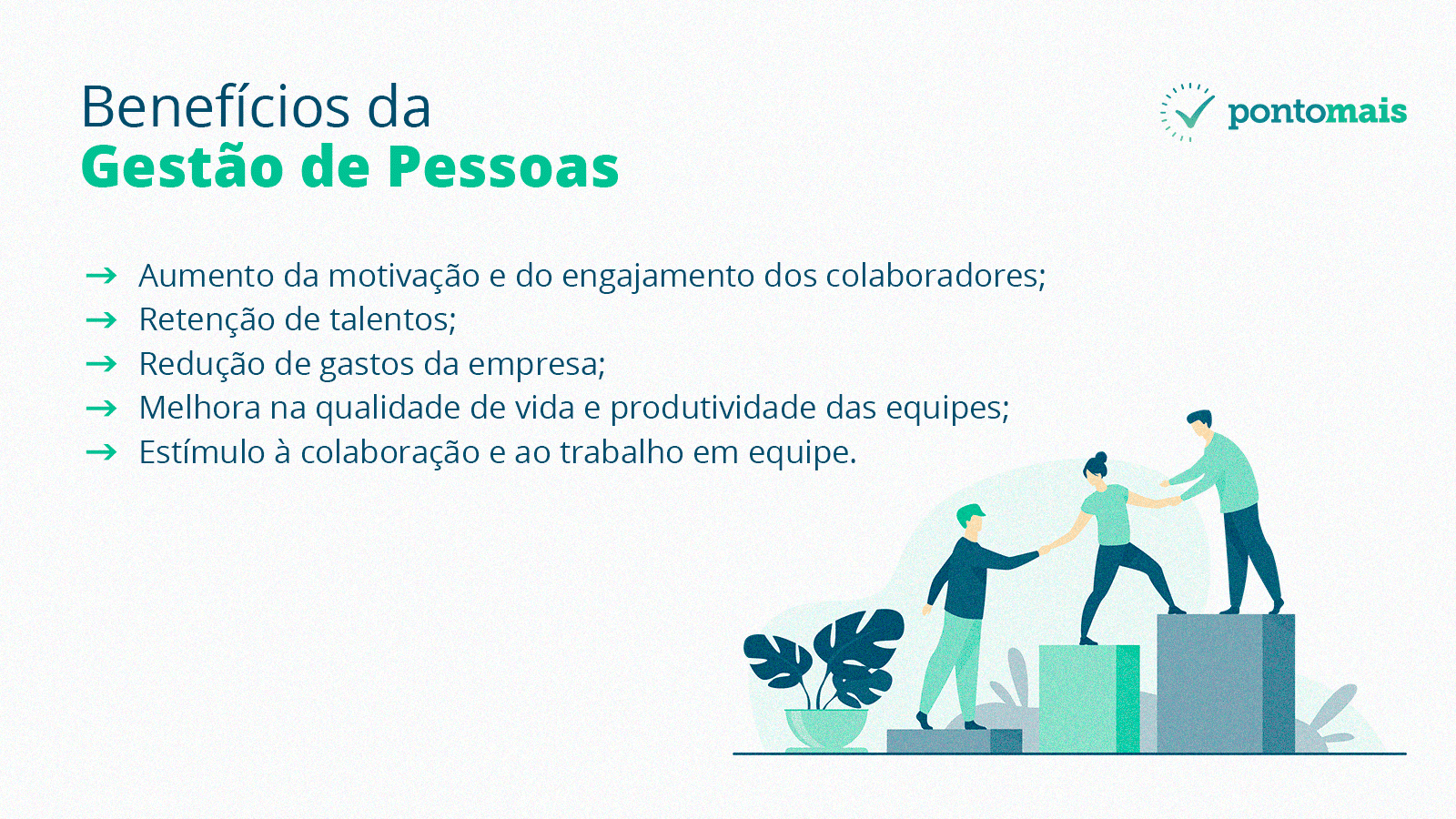 Benefícios da
Gestão de Pessoas

pontomais

→ Aumento da motivação e do engajamento dos colaboradores;
→ Retenção de talentos;
→ Redução de gastos da empresa;
→ Melhora na qualidade de vida e produtividade das equipes;
→ Estímulo à colaboração e ao trabalho em equipe.